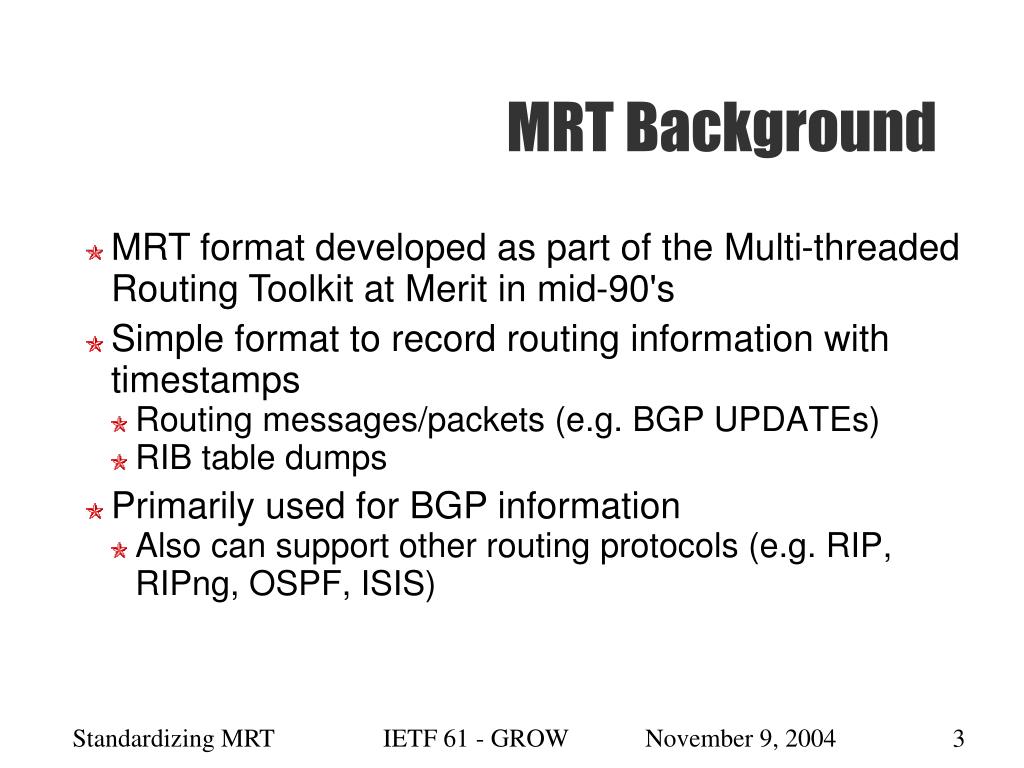 MRT Background

MRT format developed as part of the Multi-threaded Routing Toolkit at Merit in mid-90's

Simple format to record routing information with timestamps

Routing messages/packets (e.g. BGP UPDATEs)

RIB table dumps

Primarily used for BGP information

Also can support other routing protocols (e.g. RIP, RIPng, OSPF, ISIS)

Standardizing MRT IETF 61 - GROW November 9, 2004 3